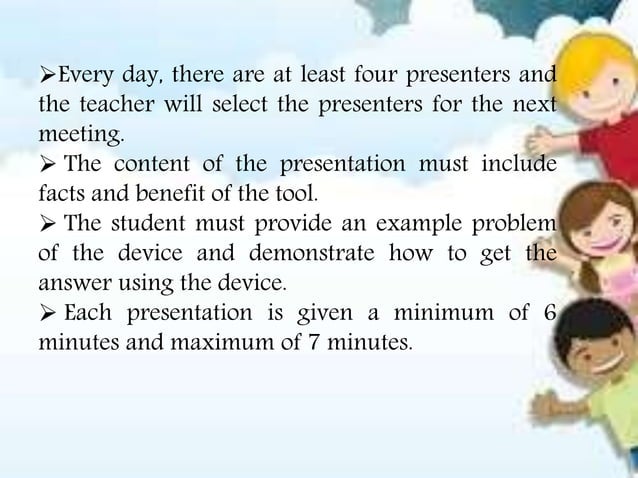 ➢Every day, there are at least four presenters and the teacher will select the presenters for the next meeting.

➢ The content of the presentation must include facts and benefit of the tool.

➢ The student must provide an example problem of the device and demonstrate how to get the answer using the device.

➢ Each presentation is given a minimum of 6 minutes and maximum of 7 minutes.